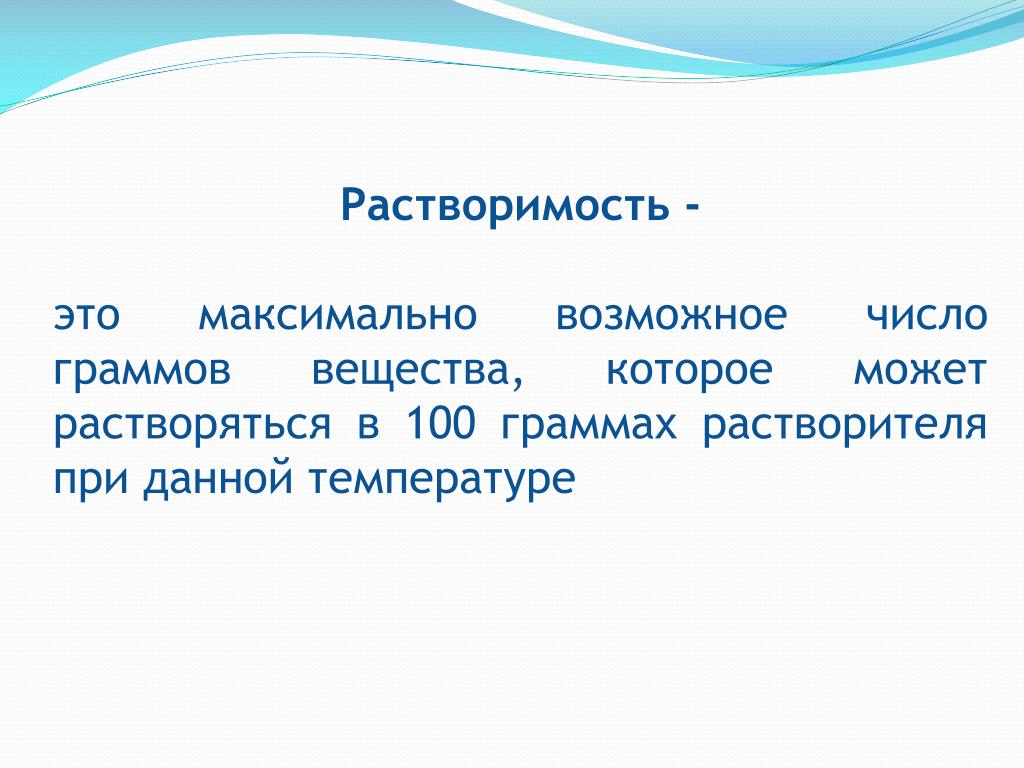 Растворимость -

это максимально возможное число граммов вещества, которое может растворяться в 100 граммах растворителя при данной температуре